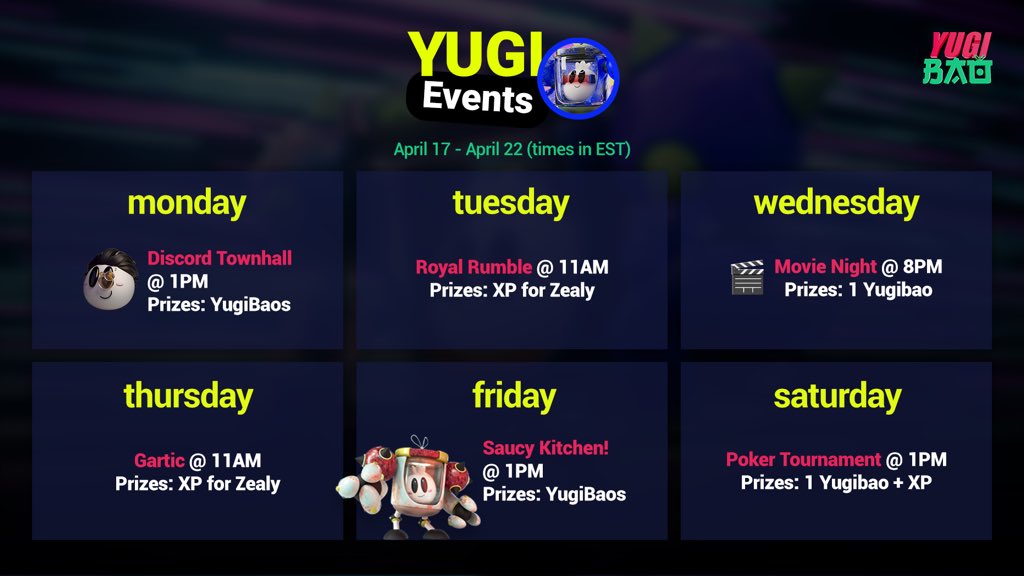 YUGI Events

YUGI BAO

April 17 - April 22 (times in EST)

monday

Discord Townhall @ 1PM
Prizes: YugiBaos

tuesday

Royal Rumble @ 11AM
Prizes: XP for Zealy

wednesday

Movie Night @ 8PM
Prizes: 1 Yugibao

thursday

Gartic @ 11AM
Prizes: XP for Zealy

friday

Saucy Kitchen! @ 1PM
Prizes: YugiBaos

saturday

Poker Tournament @ 1PM
Prizes: 1 Yugibao + XP